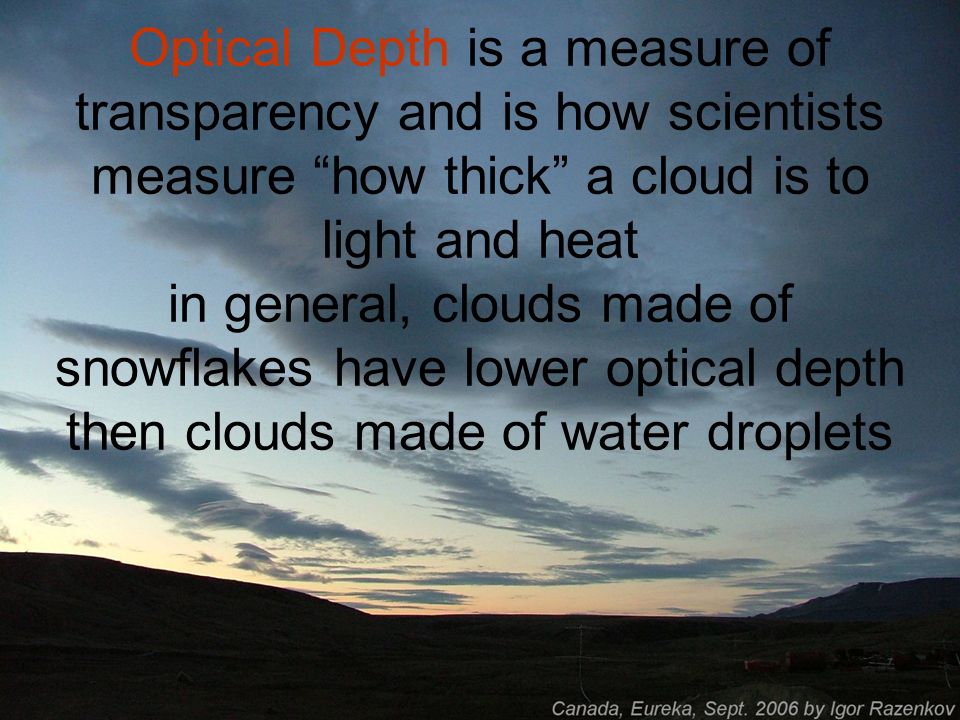 Optical Depth is a measure of transparency and is how scientists measure “how thick” a cloud is to light and heat
in general, clouds made of snowflakes have lower optical depth then clouds made of water droplets

Canada, Eureka, Sept. 2006 by Igor Razenkov